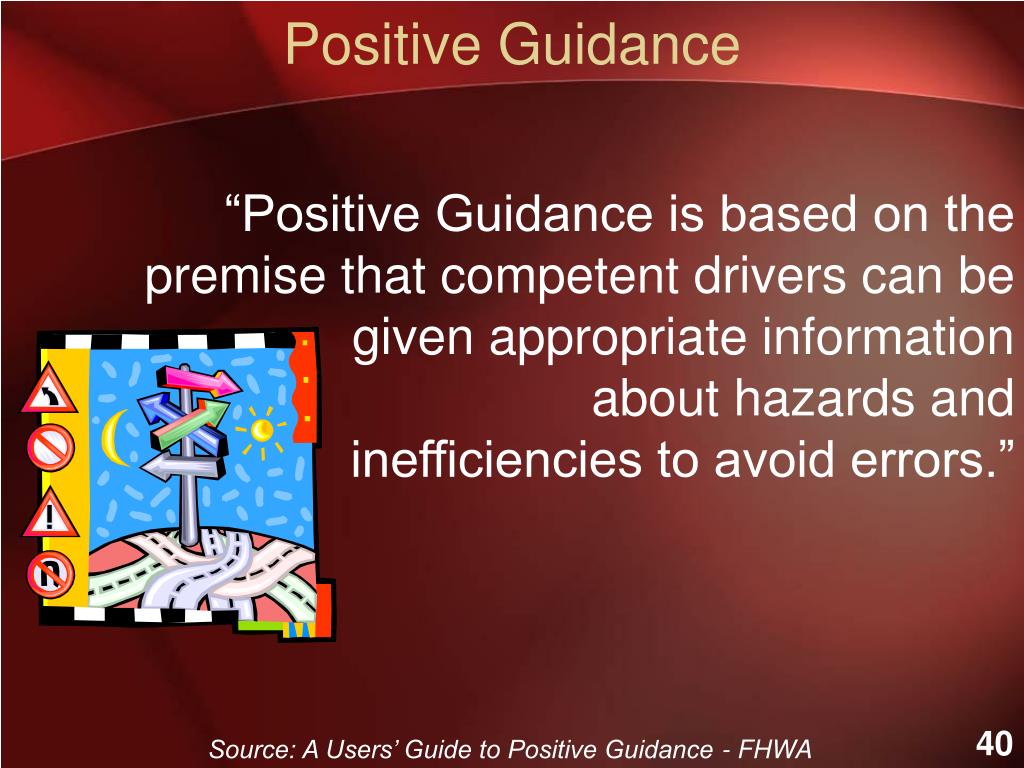 Positive Guidance

“Positive Guidance is based on the premise that competent drivers can be given appropriate information about hazards and inefficiencies to avoid errors.”

Source: A Users’ Guide to Positive Guidance - FHWA

40